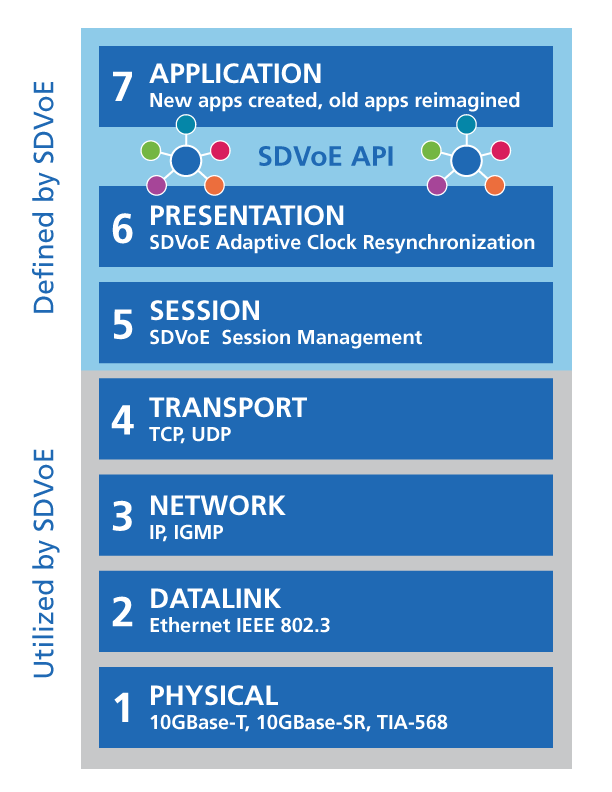 Defined by SDVoE

7 APPLICATION
New apps created, old apps reimagined

SDVoE API

6 PRESENTATION
SDVoE Adaptive Clock Resynchronization

5 SESSION
SDVoE Session Management

Utilized by SDVoE

4 TRANSPORT
TCP, UDP

3 NETWORK
IP, IGMP

2 DATALINK
Ethernet IEEE 802.3

1 PHYSICAL
10GBase-T, 10GBase-SR, TIA-568